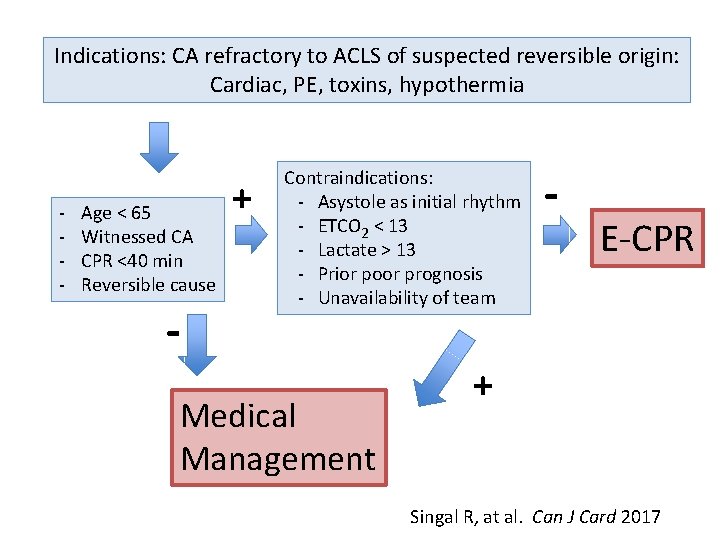 Indications: CA refractory to ACLS of suspected reversible origin: Cardiac, PE, toxins, hypothermia

- Age < 65
- Witnessed CA
- CPR <40 min
- Reversible cause

+

Contraindications:
- Asystole as initial rhythm
- $ETCO_2$ < 13
- Lactate > 13
- Prior poor prognosis
- Unavailability of team

-

E-CPR

-

+

Medical Management

Singal R, at al. Can J Card 2017